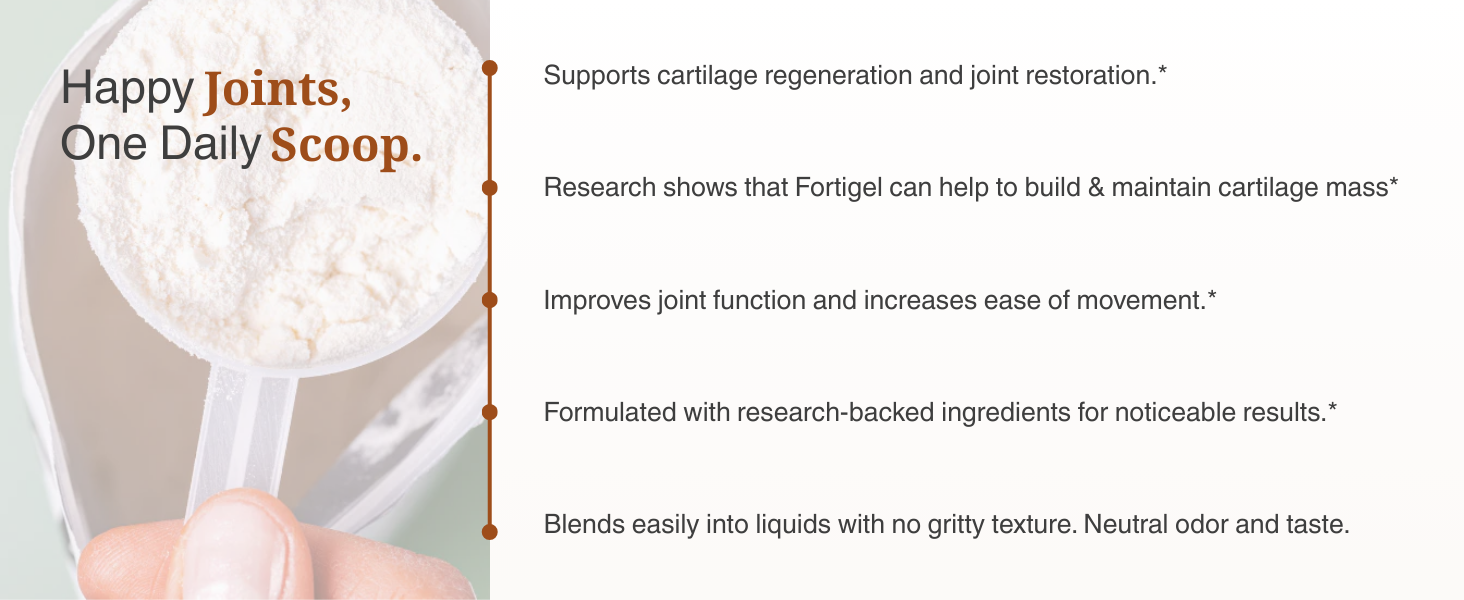 Happy Joints,
One Daily Scoop.

Supports cartilage regeneration and joint restoration.*

Research shows that Fortigel can help to build & maintain cartilage mass*

Improves joint function and increases ease of movement.*

Formulated with research-backed ingredients for noticeable results.*

Blends easily into liquids with no gritty texture. Neutral odor and taste.